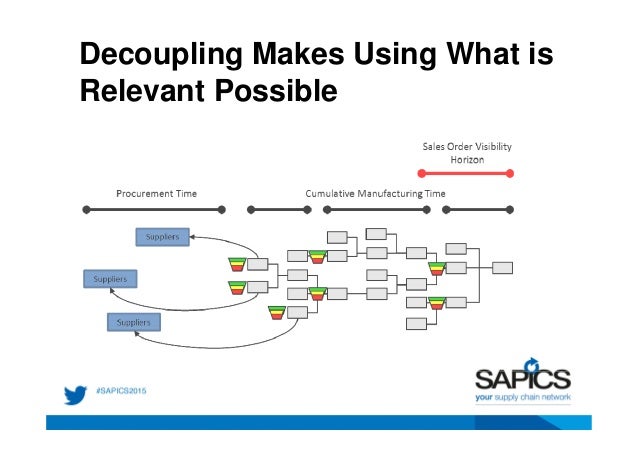 Decoupling Makes Using What is Relevant Possible

Sales Order Visibility Horizon

Procurement Time

Cumulative Manufacturing Time

Suppliers

Suppliers

Suppliers

#SAPICS2015

SAPICS
your supply chain network